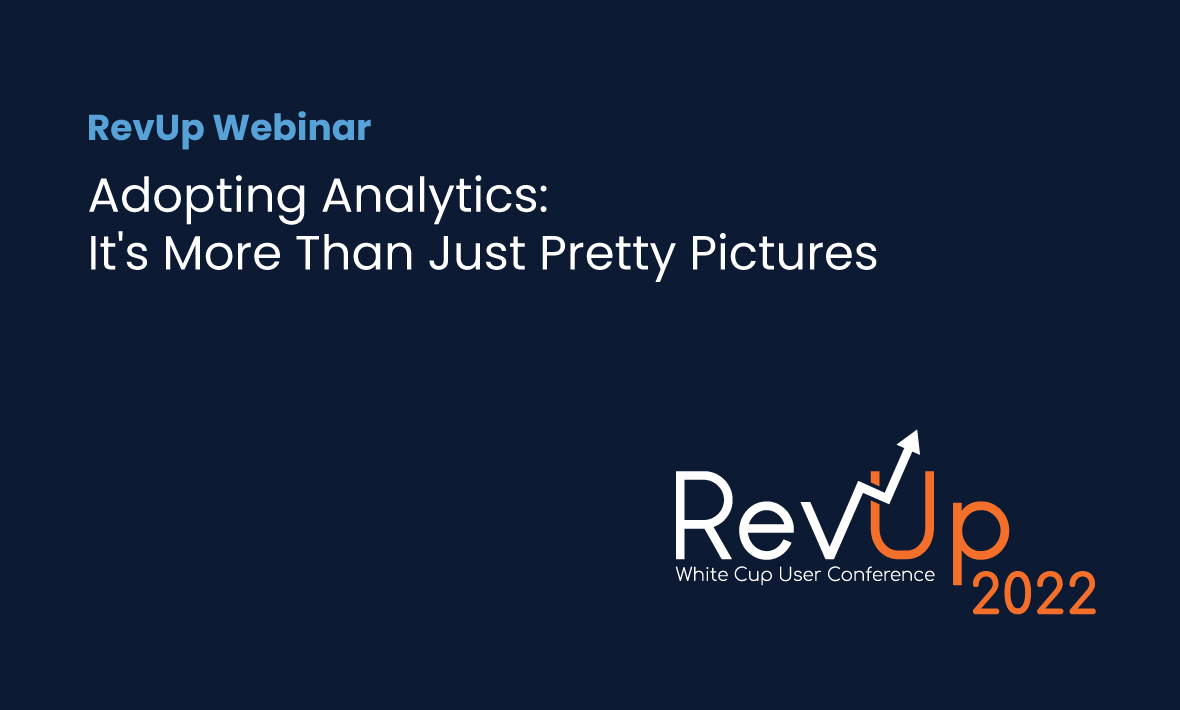 RevUp Webinar

Adopting Analytics:
It's More Than Just Pretty Pictures

RevUp
White Cup User Conference
2022